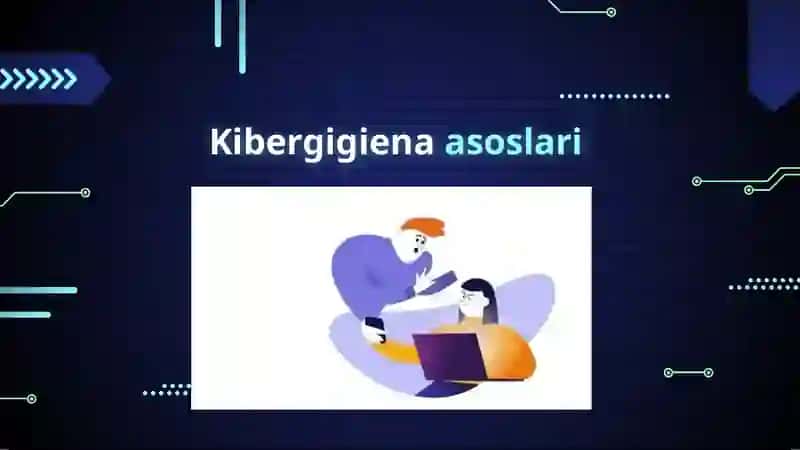 Kibergigiena asoslari